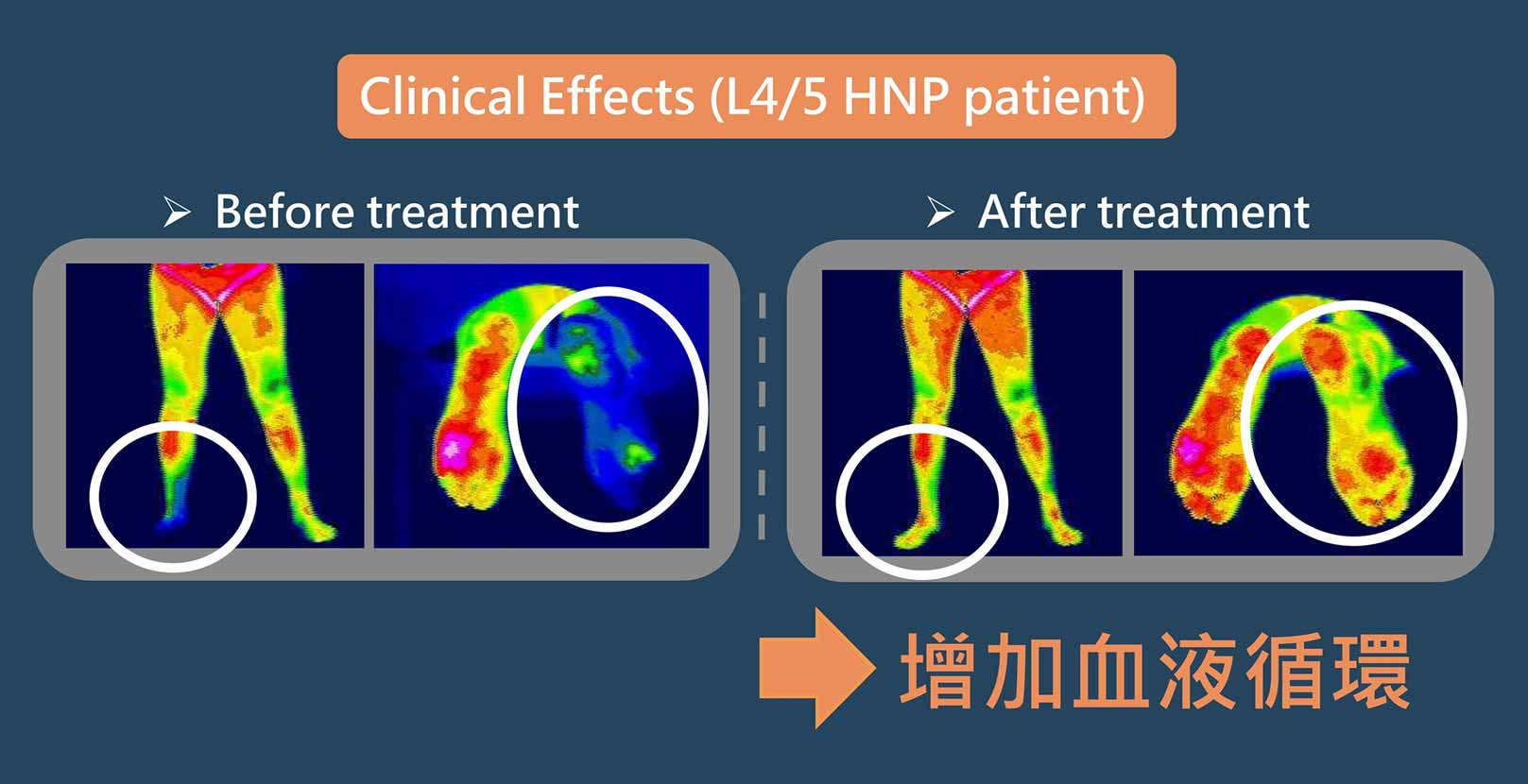 Clinical Effects (L4/5 HNP patient)

➢ Before treatment

➢ After treatment

增加血液循環